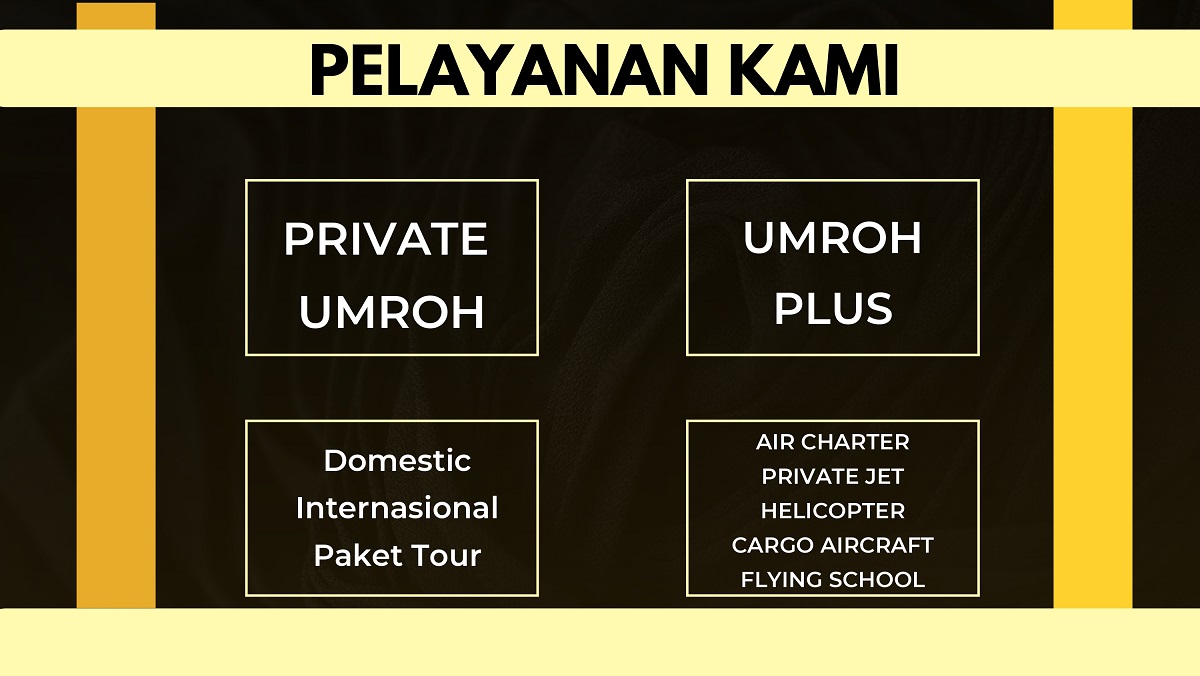 PELAYANAN KAMI

PRIVATE UMROH

UMROH PLUS

Domestic
Internasional
Paket Tour

AIR CHARTER
PRIVATE JET
HELICOPTER
CARGO AIRCRAFT
FLYING SCHOOL